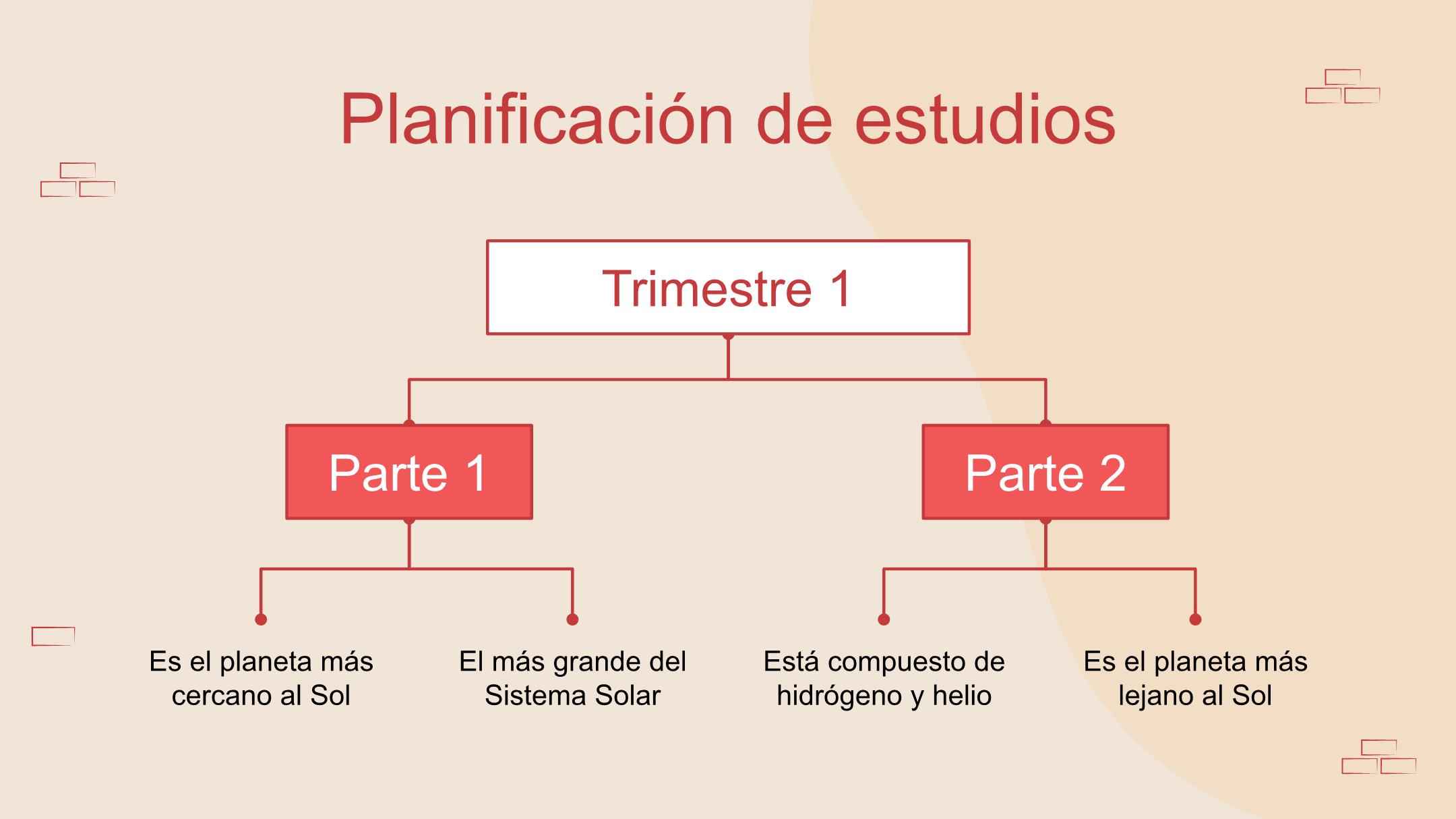 Planificación de estudios

Trimestre 1

Parte 1

Parte 2

Es el planeta más cercano al Sol

El más grande del Sistema Solar

Está compuesto de hidrógeno y helio

Es el planeta más lejano al Sol